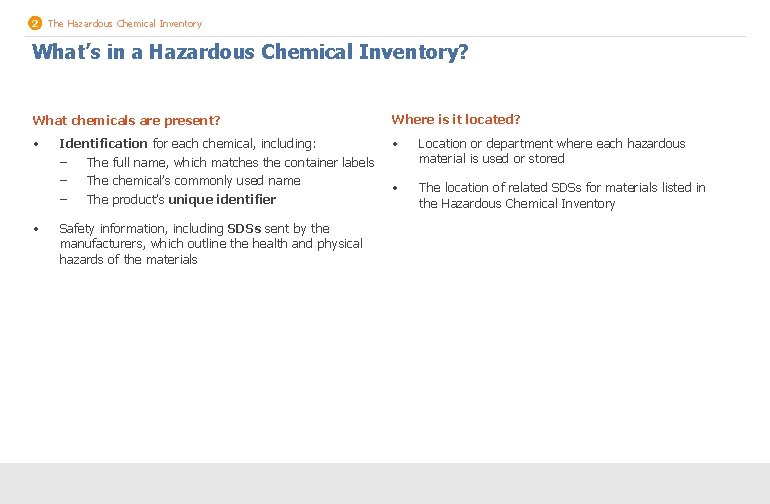 2 The Hazardous Chemical Inventory

What's in a Hazardous Chemical Inventory?

What chemicals are present?

• Identification for each chemical, including:
– The full name, which matches the container labels
– The chemical's commonly used name
– The product's unique identifier

• Safety information, including SDSs sent by the manufacturers, which outline the health and physical hazards of the materials

Where is it located?

• Location or department where each hazardous material is used or stored

• The location of related SDSs for materials listed in the Hazardous Chemical Inventory